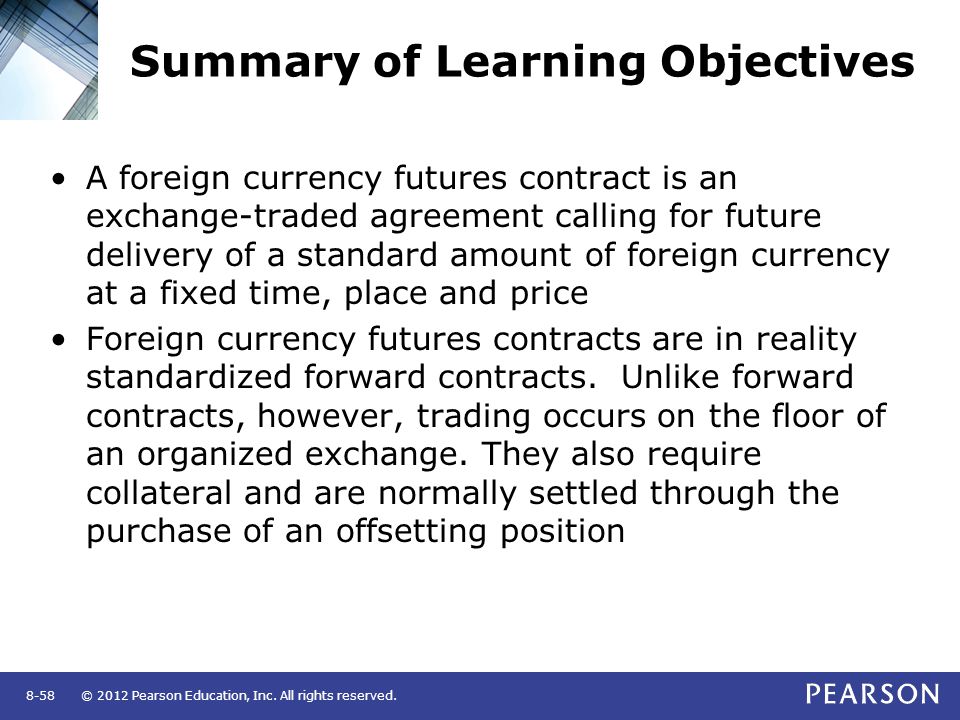 Summary of Learning Objectives

• A foreign currency futures contract is an exchange-traded agreement calling for future delivery of a standard amount of foreign currency at a fixed time, place and price

• Foreign currency futures contracts are in reality standardized forward contracts.  Unlike forward contracts, however, trading occurs on the floor of an organized exchange. They also require collateral and are normally settled through the purchase of an offsetting position

8-58 © 2012 Pearson Education, Inc. All rights reserved.

PEARSON